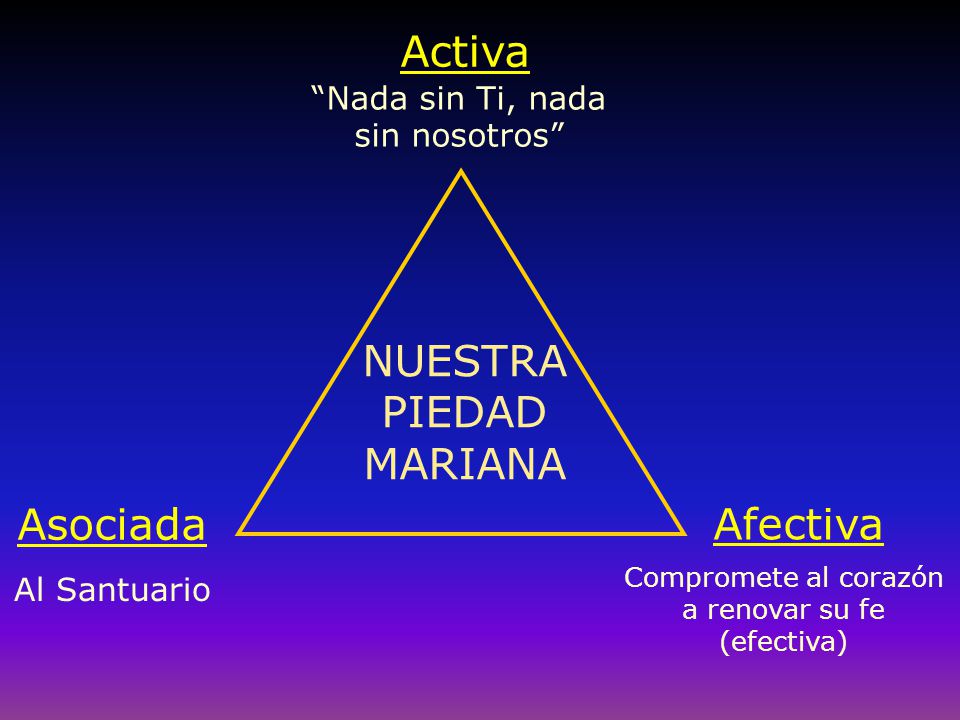 Activa
“Nada sin Ti, nada sin nosotros”

NUESTRA PIEDAD MARIANA

Asociada
Al Santuario

Afectiva
Compromete al corazón a renovar su fe (efectiva)